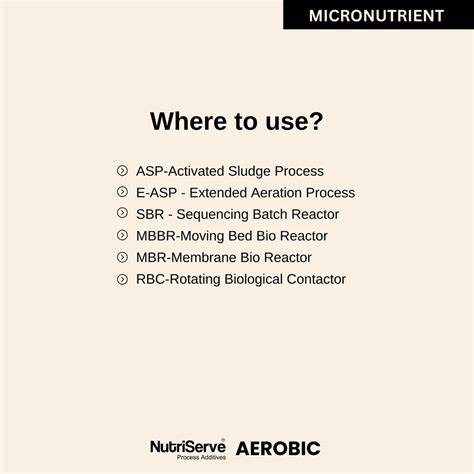 MICRONUTRIENT

Where to use?

ASP-Activated Sludge Process
E-ASP - Extended Aeration Process
SBR - Sequencing Batch Reactor
MBBR-Moving Bed Bio Reactor
MBR-Membrane Bio Reactor
RBC-Rotating Biological Contactor

NutriServe®
Process Additives
AEROBIC